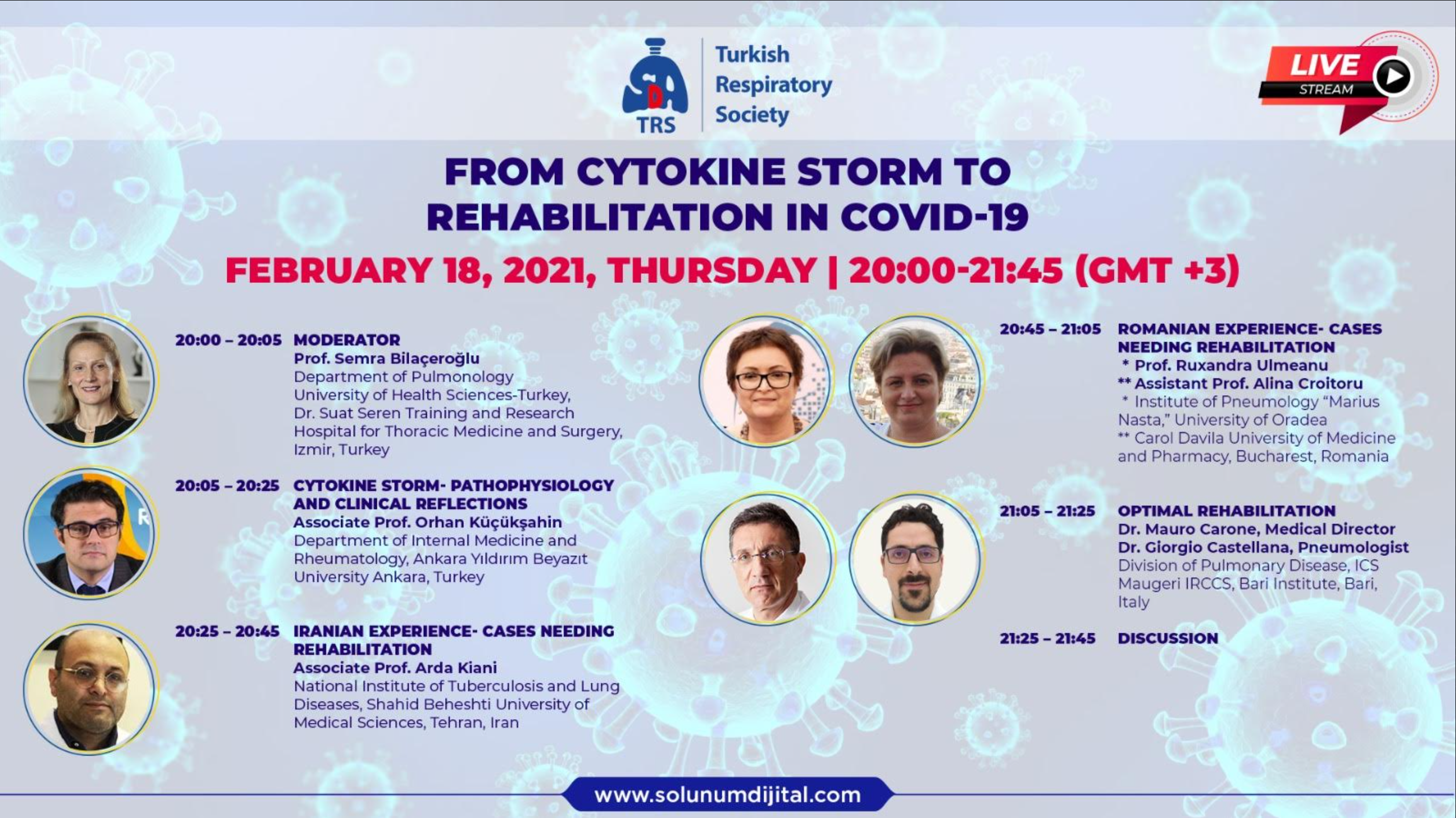 TRS

Turkish Respiratory Society

LIVE STREAM

FROM CYTOKINE STORM TO REHABILITATION IN COVID-19

FEBRUARY 18, 2021, THURSDAY | 20:00-21:45 (GMT +3)

20:00 – 20:05 MODERATOR
Prof. Semra Bilaçeroğlu
Department of Pulmonology
University of Health Sciences-Turkey,
Dr. Suat Seren Training and Research Hospital for Thoracic Medicine and Surgery, Izmir, Turkey

20:05 – 20:25 CYTOKINE STORM- PATHOPHYSIOLOGY AND CLINICAL REFLECTIONS
Associate Prof. Orhan Küçükşahin
Department of Internal Medicine and Rheumatology, Ankara Yıldırım Beyazıt University Ankara, Turkey

20:25 – 20:45 IRANIAN EXPERIENCE- CASES NEEDING REHABILITATION
Associate Prof. Arda Kiani
National Institute of Tuberculosis and Lung Diseases, Shahid Beheshti University of Medical Sciences, Tehran, Iran

20:45 – 21:05 ROMANIAN EXPERIENCE- CASES NEEDING REHABILITATION
* Prof. Ruxandra Ulmeanu
** Assistant Prof. Alina Croitoru
* Institute of Pneumology "Marius Nasta," University of Oradea
** Carol Davila University of Medicine and Pharmacy, Bucharest, Romania

21:05 – 21:25 OPTIMAL REHABILITATION
Dr. Mauro Carone, Medical Director
Dr. Giorgio Castellana, Pneumologist
Division of Pulmonary Disease, ICS Maugeri IRCCS, Bari Institute, Bari, Italy

21:25 – 21:45 DISCUSSION

www.solunumdijital.com